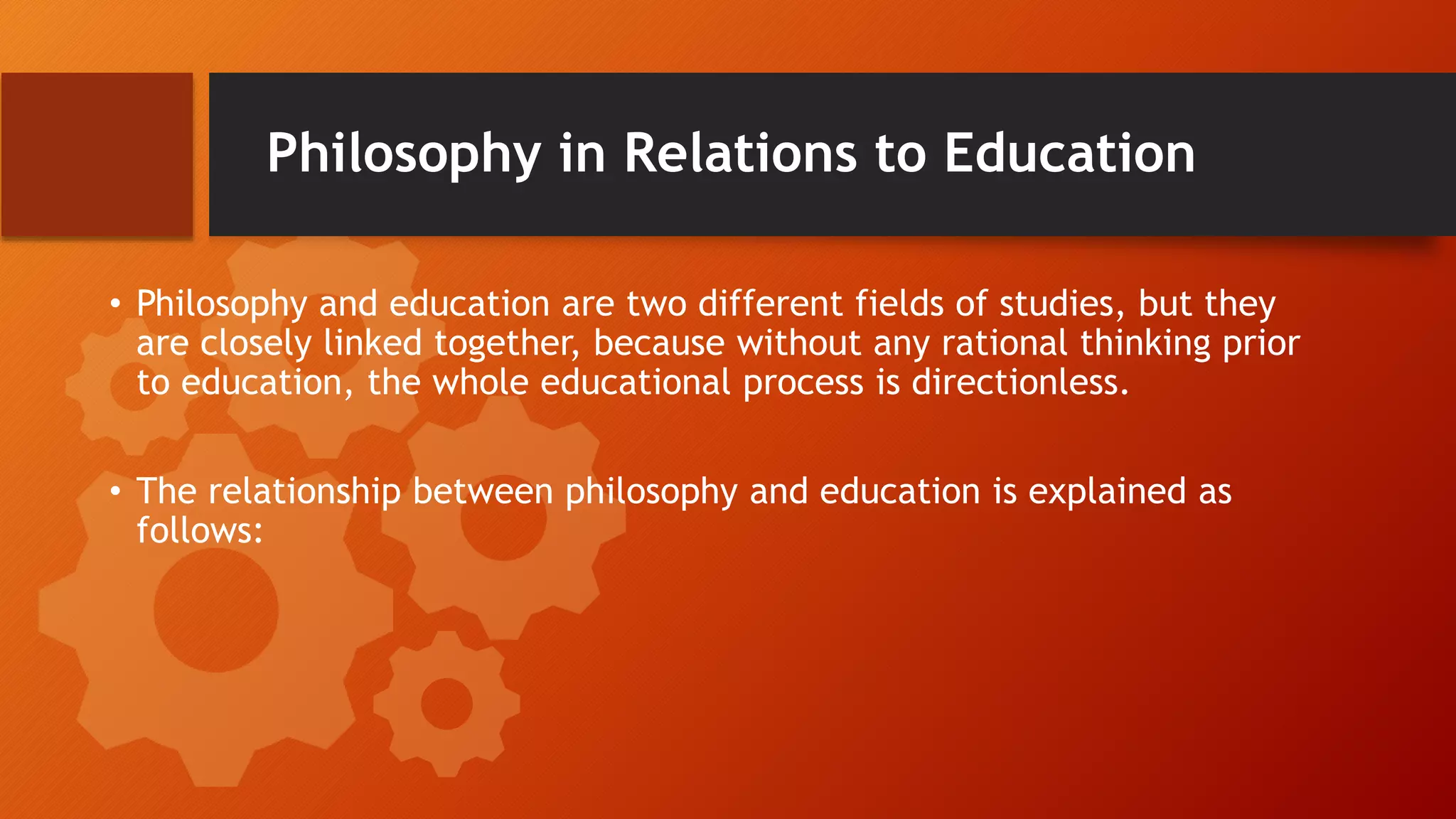 Philosophy in Relations to Education

• Philosophy and education are two different fields of studies, but they are closely linked together, because without any rational thinking prior to education, the whole educational process is directionless.

• The relationship between philosophy and education is explained as follows: